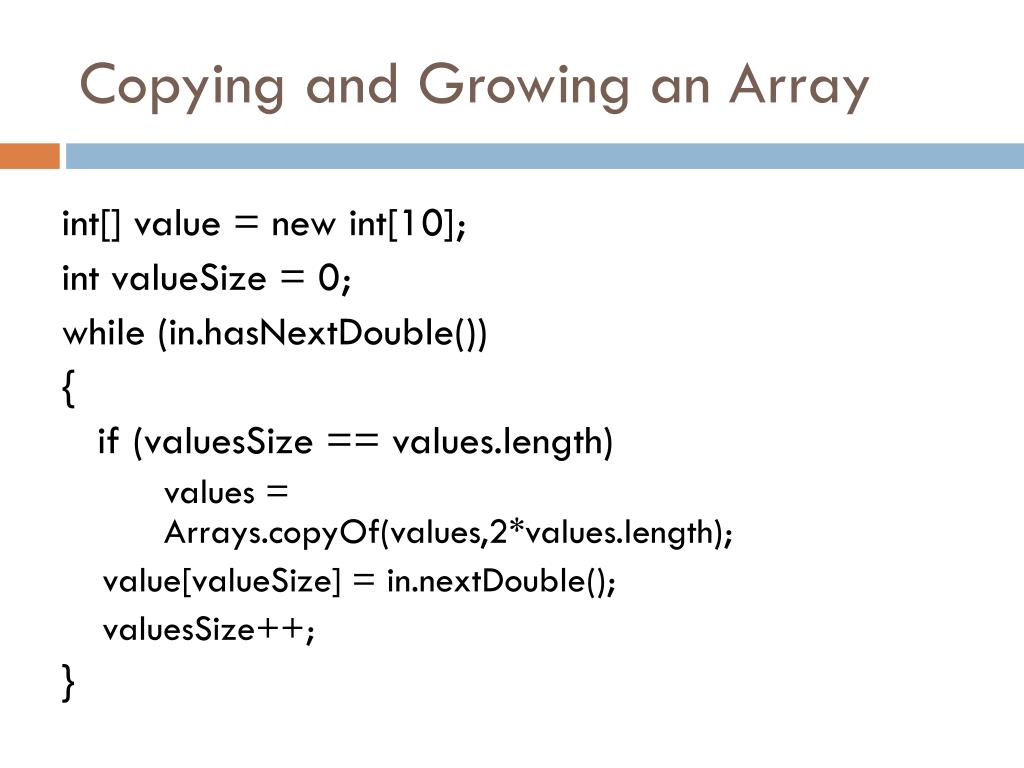 Copying and Growing an Array

int[] value = new int[10];
int valueSize = 0;
while (in.hasNextDouble())
{
if (valuesSize == values.length)
values = Arrays.copyOf(values,2*values.length);
value[valueSize] = in.nextDouble();
valuesSize++;
}